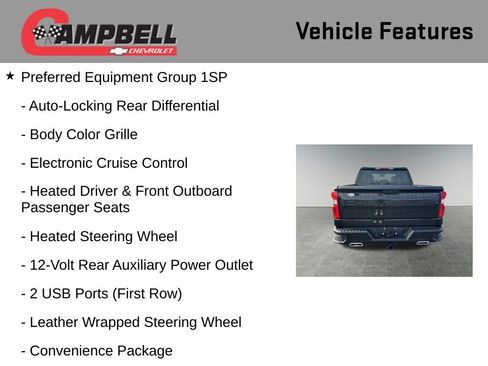 CAMPBELL
CHEVROLET

Vehicle Features

★ Preferred Equipment Group 1SP

- Auto-Locking Rear Differential

- Body Color Grille

- Electronic Cruise Control

- Heated Driver & Front Outboard Passenger Seats

- Heated Steering Wheel

- 12-Volt Rear Auxiliary Power Outlet

- 2 USB Ports (First Row)

- Leather Wrapped Steering Wheel

- Convenience Package